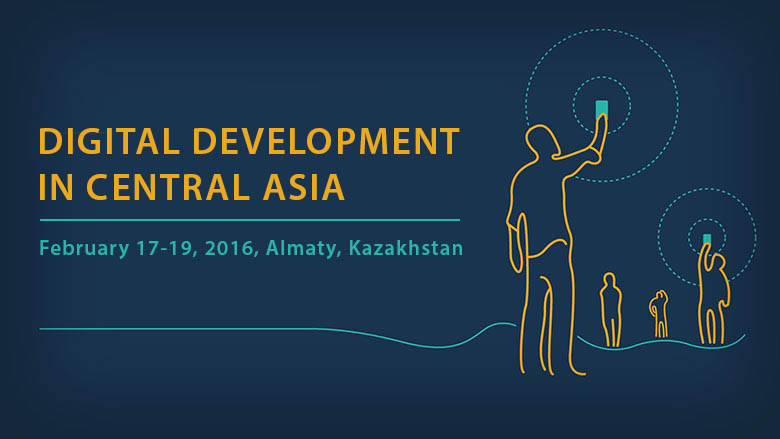 DIGITAL DEVELOPMENT IN CENTRAL ASIA

February 17-19, 2016, Almaty, Kazakhstan